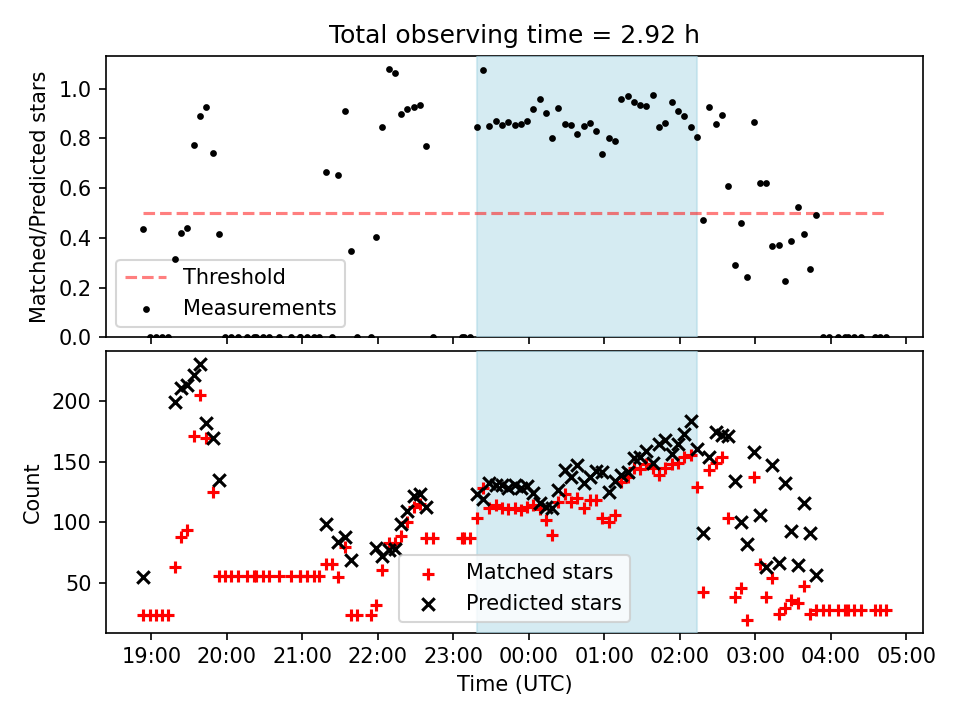 Total observing time = 2.92 h

Matched/Predicted stars

1.0
0.8
0.6
0.4
0.2
0.0

Threshold
Measurements

Count

200
150
100
50

Matched stars
Predicted stars

19:00 20:00 21:00 22:00 23:00 00:00 01:00 02:00 03:00 04:00 05:00

Time (UTC)